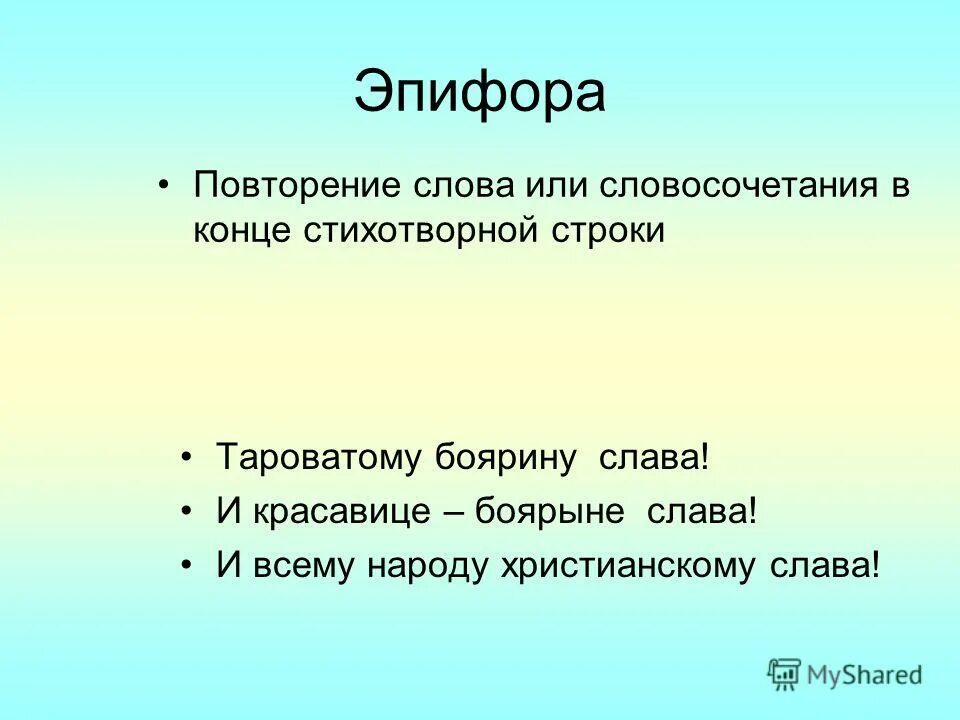 Эпифора

• Повторение слова или словосочетания в конце стихотворной строки

• Тароватому боярину слава!
• И красавице – боярыне слава!
• И всему народу христианскому слава!

MyShared